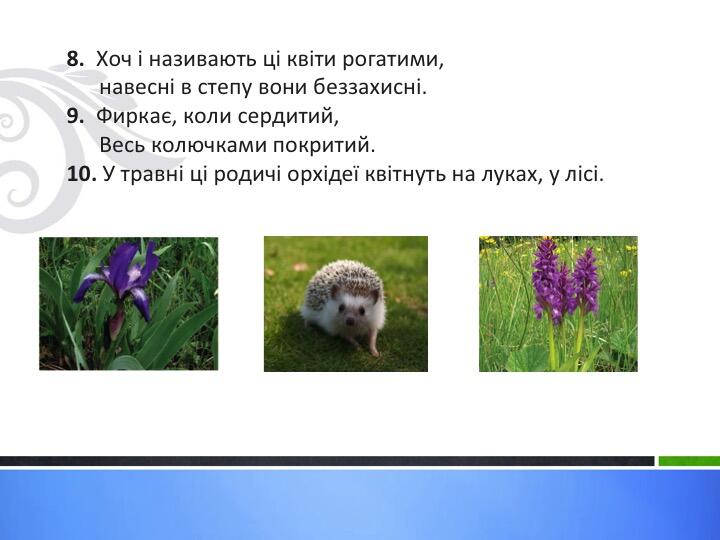 8. Хоч і називають ці квіти рогатими,
навесні в степу вони беззахисні.
9. Фиркає, коли сердитий,
Весь колючками покритий.
10. У травні ці родичі орхідеї квітнуть на луках, у лісі.